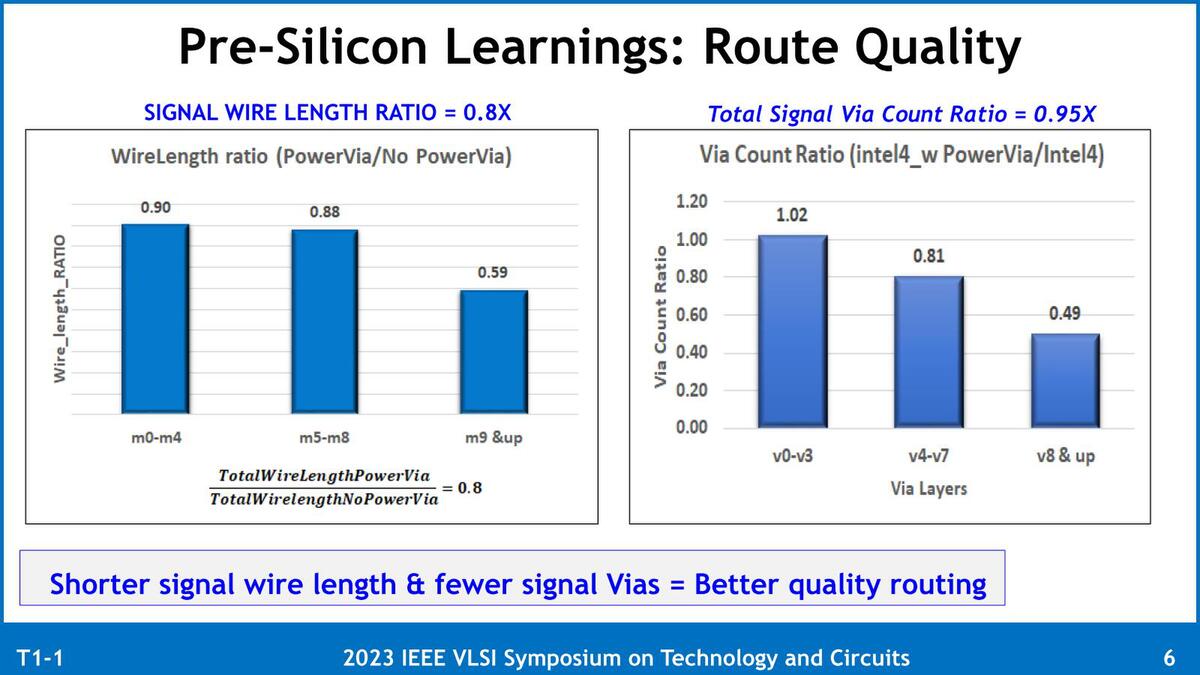 Pre-Silicon Learnings: Route Quality

SIGNAL WIRE LENGTH RATIO = 0.8X

WireLength ratio (PowerVia/No PowerVia)

Wire_length_RATIO

0.90
0.88
0.59

m0-m4
m5-m8
m9 &up

$\frac{TotalWireLengthPowerVia}{TotalWirelengthNoPowerVia} = 0.8$

Total Signal Via Count Ratio = 0.95X

Via Count Ratio (intel4_w PowerVia/Intel4)

Via Count Ratio

1.20
1.00
0.80
0.60
0.40
0.20
0.00

1.02
0.81
0.49

v0-v3
v4-v7
v8 & up

Via Layers

Shorter signal wire length & fewer signal Vias = Better quality routing

T1-1
2023 IEEE VLSI Symposium on Technology and Circuits
6